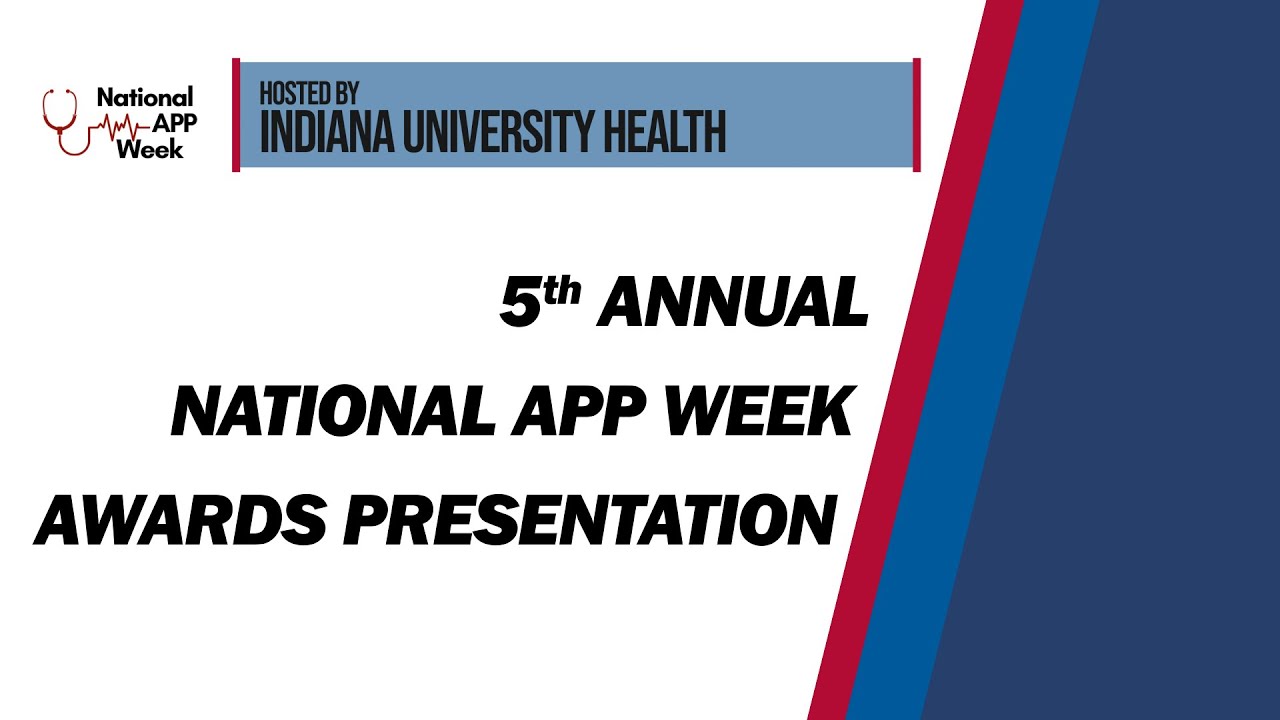 National
APP
Week

HOSTED BY
INDIANA UNIVERSITY HEALTH

5th ANNUAL
NATIONAL APP WEEK
AWARDS PRESENTATION